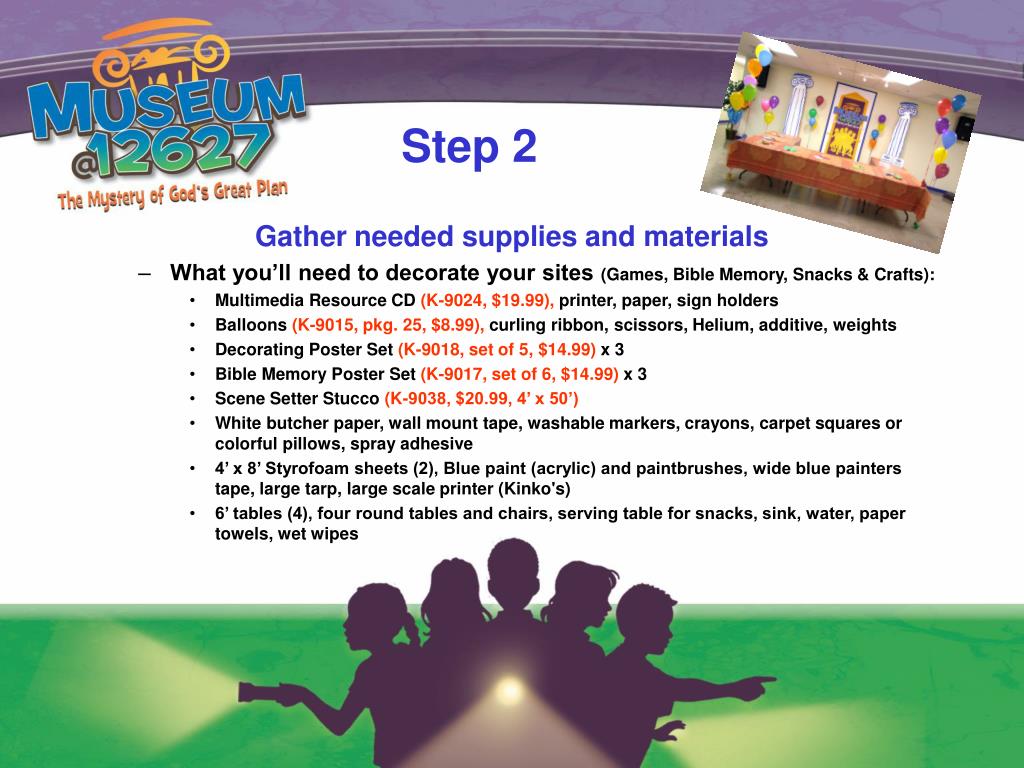 MUSEUM @12627
The Mystery of God's Great Plan

Step 2

Gather needed supplies and materials

– What you'll need to decorate your sites (Games, Bible Memory, Snacks & Crafts):

• Multimedia Resource CD (K-9024, $19.99), printer, paper, sign holders
• Balloons (K-9015, pkg. 25, $8.99), curling ribbon, scissors, Helium, additive, weights
• Decorating Poster Set (K-9018, set of 5, $14.99) x 3
• Bible Memory Poster Set (K-9017, set of 6, $14.99) x 3
• Scene Setter Stucco (K-9038, $20.99, 4' x 50')
• White butcher paper, wall mount tape, washable markers, crayons, carpet squares or colorful pillows, spray adhesive
• 4' x 8' Styrofoam sheets (2), Blue paint (acrylic) and paintbrushes, wide blue painters tape, large tarp, large scale printer (Kinko's)
• 6' tables (4), four round tables and chairs, serving table for snacks, sink, water, paper towels, wet wipes